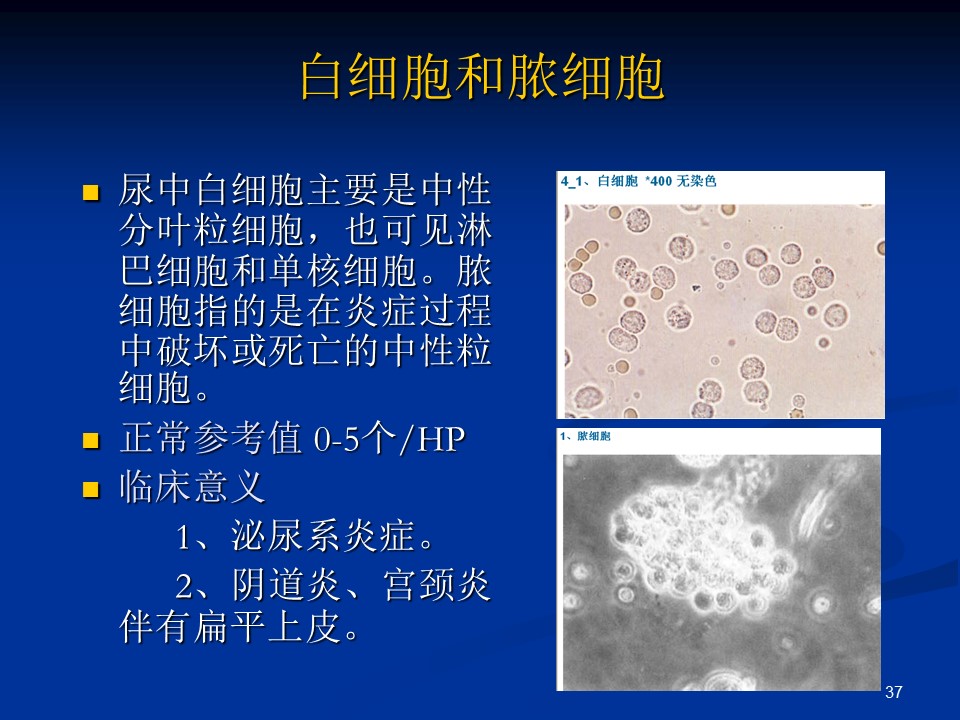 白细胞和脓细胞

尿中白细胞主要是中性分叶粒细胞，也可见淋巴细胞和单核细胞。脓细胞指的是在炎症过程中破坏或死亡的中性粒细胞。

正常参考值 0-5个/HP

临床意义

1、泌尿系炎症。

2、阴道炎、宫颈炎伴有扁平上皮。

4_1、白细胞 *400 无染色

1、脓细胞

37